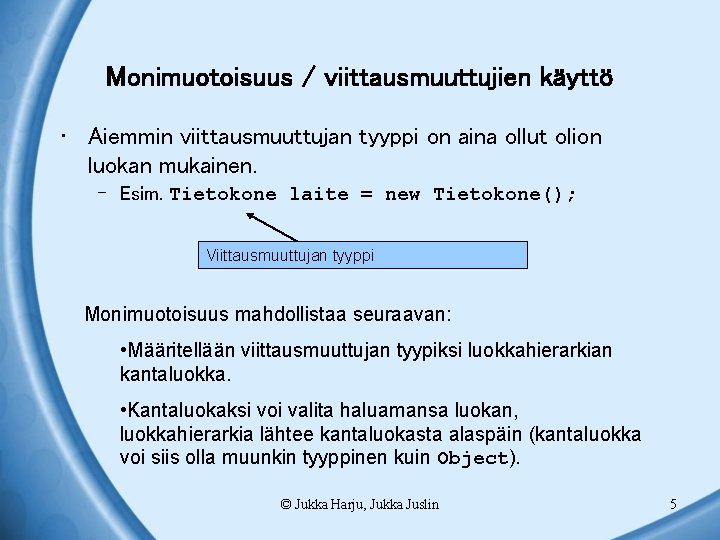 Monimuotoisuus / viittausmuuttujien käyttö

• Aiemmin viittausmuuttujan tyyppi on aina ollut olion luokan mukainen.

– Esim. Tietokone laite = new Tietokone();

Viittausmuuttujan tyyppi

Monimuotoisuus mahdollistaa seuraavan:

•Määritellään viittausmuuttujan tyypiksi luokkahierarkian kantaluokka.

•Kantaluokaksi voi valita haluamansa luokan, luokkahierarkia lähtee kantaluokasta alaspäin (kantaluokka voi siis olla muunkin tyyppinen kuin Object).

© Jukka Harju, Jukka Juslin

5